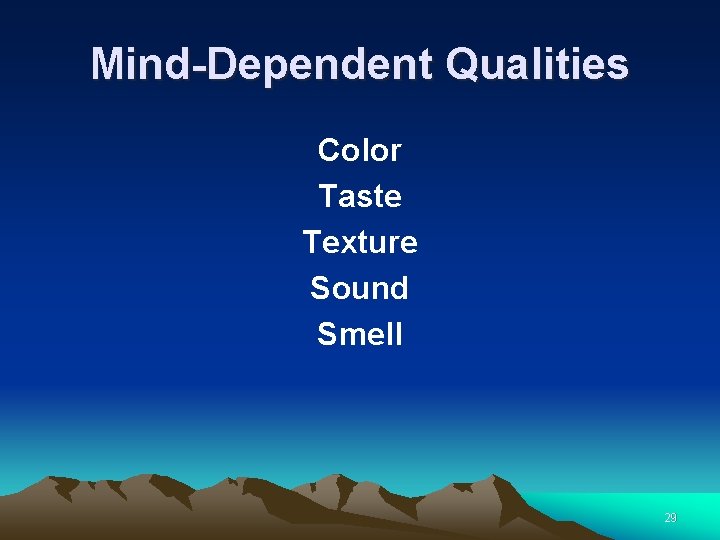 Mind-Dependent Qualities

Color
Taste
Texture
Sound
Smell

29